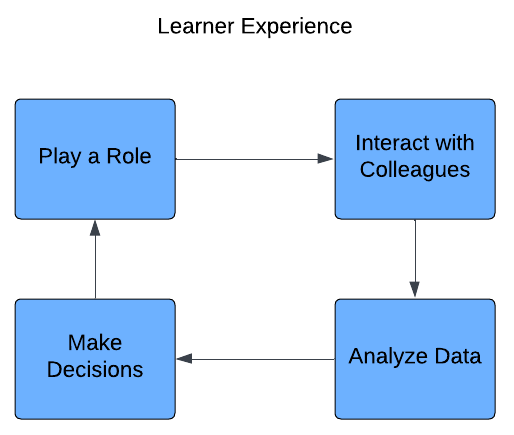 Learner Experience

Play a Role

Interact with Colleagues

Analyze Data

Make Decisions